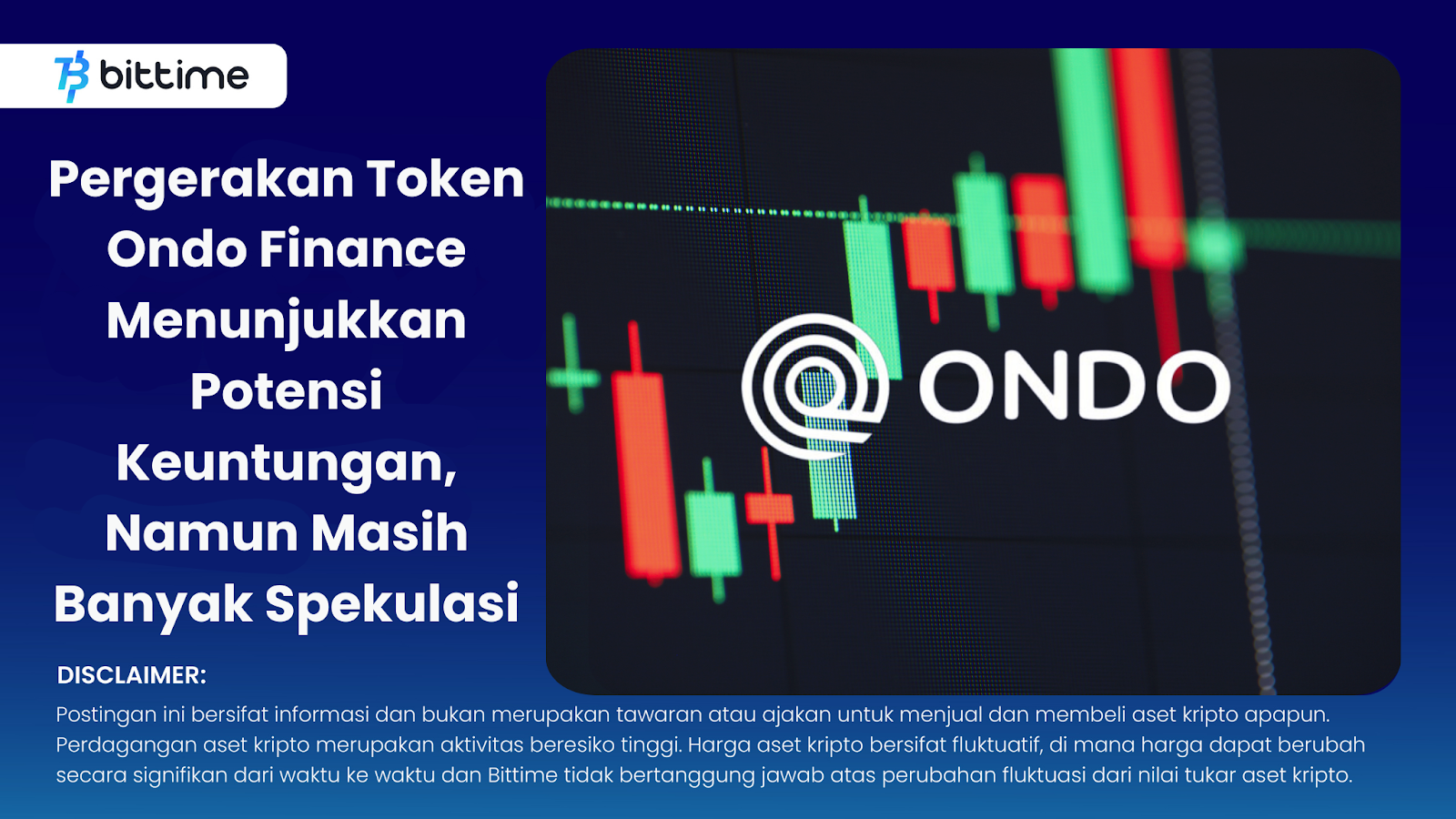 bittime

Pergerakan Token Ondo Finance Menunjukkan Potensi Keuntungan, Namun Masih Banyak Spekulasi

ONDO

DISCLAIMER:

Postingan ini bersifat informasi dan bukan merupakan tawaran atau ajakan untuk menjual dan membeli aset kripto apapun. Perdagangan aset kripto merupakan aktivitas beresiko tinggi. Harga aset kripto bersifat fluktuatif, di mana harga dapat berubah secara signifikan dari waktu ke waktu dan Bittime tidak bertanggung jawab atas perubahan fluktuasi dari nilai tukar aset kripto.